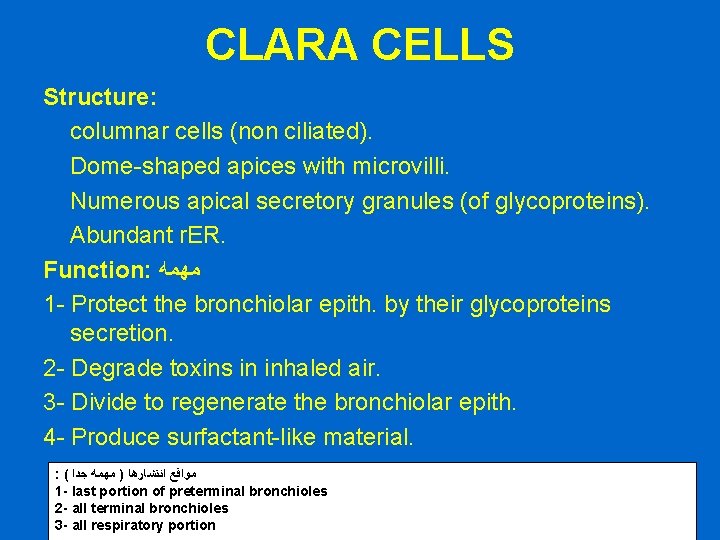 CLARA CELLS

Structure:
columnar cells (non ciliated).
Dome-shaped apices with microvilli.
Numerous apical secretory granules (of glycoproteins).
Abundant rER.

Function: مهمه

1- Protect the bronchiolar epith. by their glycoproteins secretion.
2- Degrade toxins in inhaled air.
3- Divide to regenerate the bronchiolar epith.
4- Produce surfactant-like material.

مواقع انتشارها ( مهمه جدا ) :
1- last portion of preterminal bronchioles
2- all terminal bronchioles
3- all respiratory portion